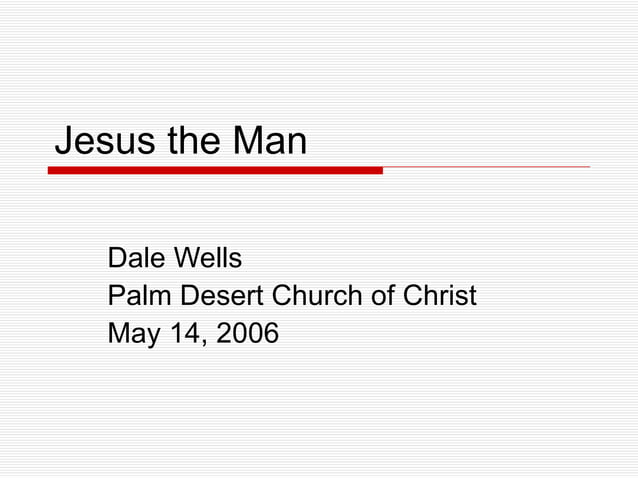 Jesus the Man

Dale Wells
Palm Desert Church of Christ
May 14, 2006